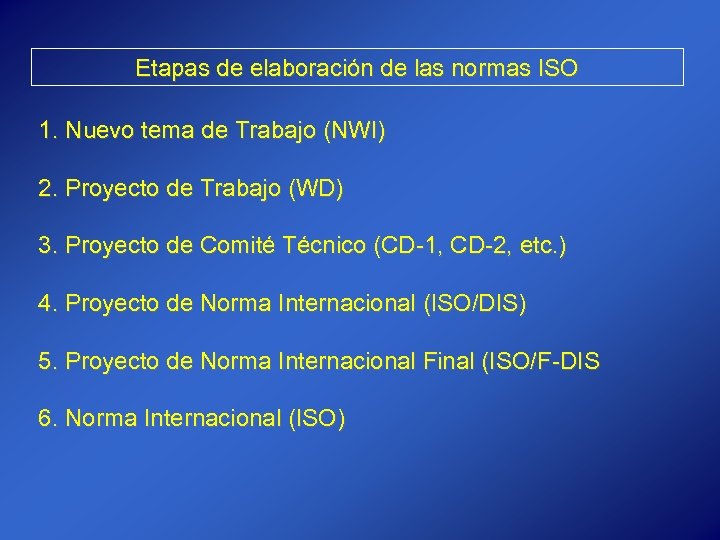 Etapas de elaboración de las normas ISO

1. Nuevo tema de Trabajo (NWI)

2. Proyecto de Trabajo (WD)

3. Proyecto de Comité Técnico (CD-1, CD-2, etc.)

4. Proyecto de Norma Internacional (ISO/DIS)

5. Proyecto de Norma Internacional Final (ISO/F-DIS

6. Norma Internacional (ISO)